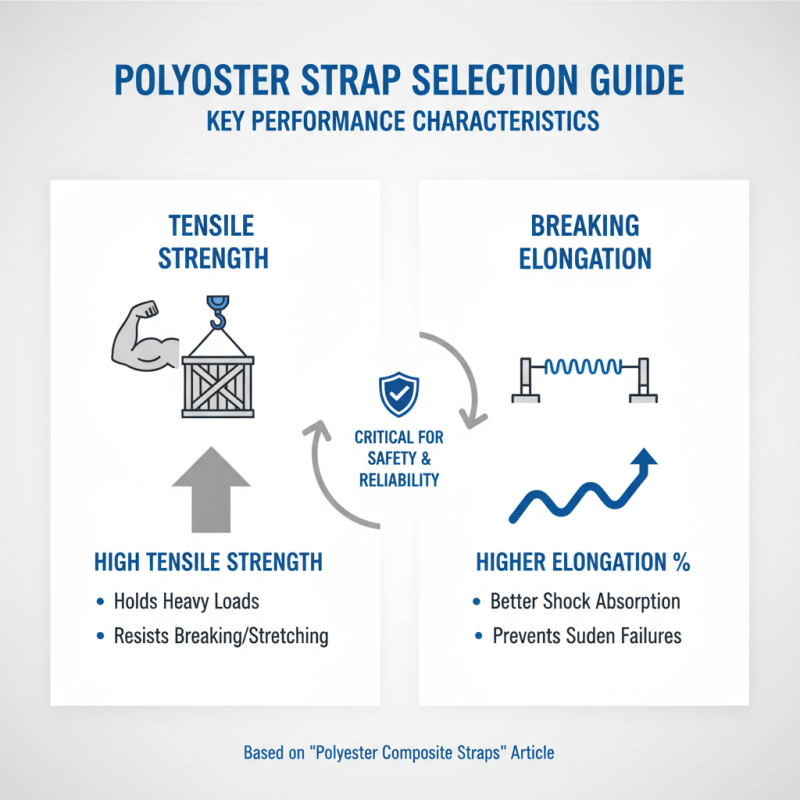 POLYOSTER STRAP SELECTION GUIDE
KEY PERFORMANCE CHARACTERISTICS

TENSILE STRENGTH

HIGH TENSILE STRENGTH
• Holds Heavy Loads
• Resists Breaking/Stretching

CRITICAL FOR SAFETY & RELIABILITY

BREAKING ELONGATION

HIGHER ELONGATION %
• Better Shock Absorption
• Prevents Suden Failures

Based on "Polyester Composite Straps" Article